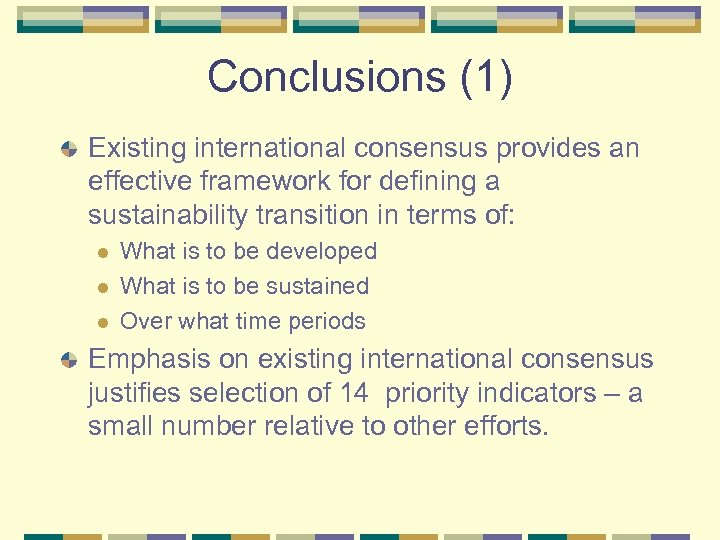 Conclusions (1)

Existing international consensus provides an effective framework for defining a sustainability transition in terms of:

What is to be developed

What is to be sustained

Over what time periods

Emphasis on existing international consensus justifies selection of 14 priority indicators – a small number relative to other efforts.